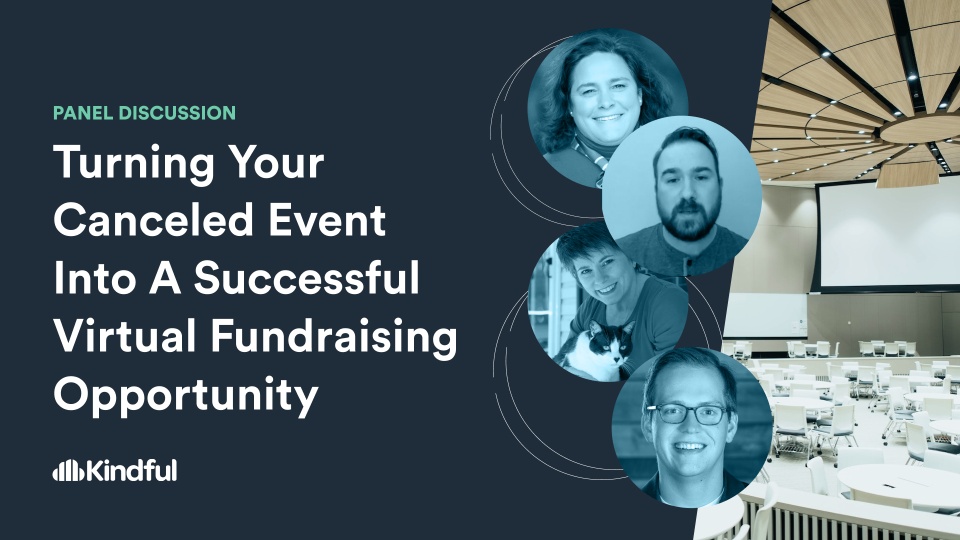 PANEL DISCUSSION

Turning Your Canceled Event Into A Successful Virtual Fundraising Opportunity

Kindful